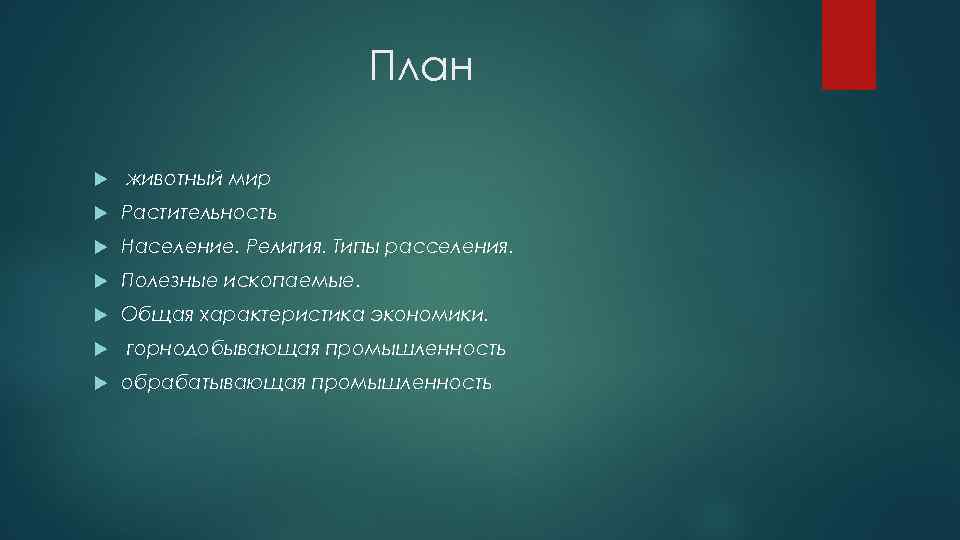 План

животный мир
Растительность
Население. Религия. Типы расселения.
Полезные ископаемые.
Общая характеристика экономики.
горнодобывающая промышленность
обрабатывающая промышленность